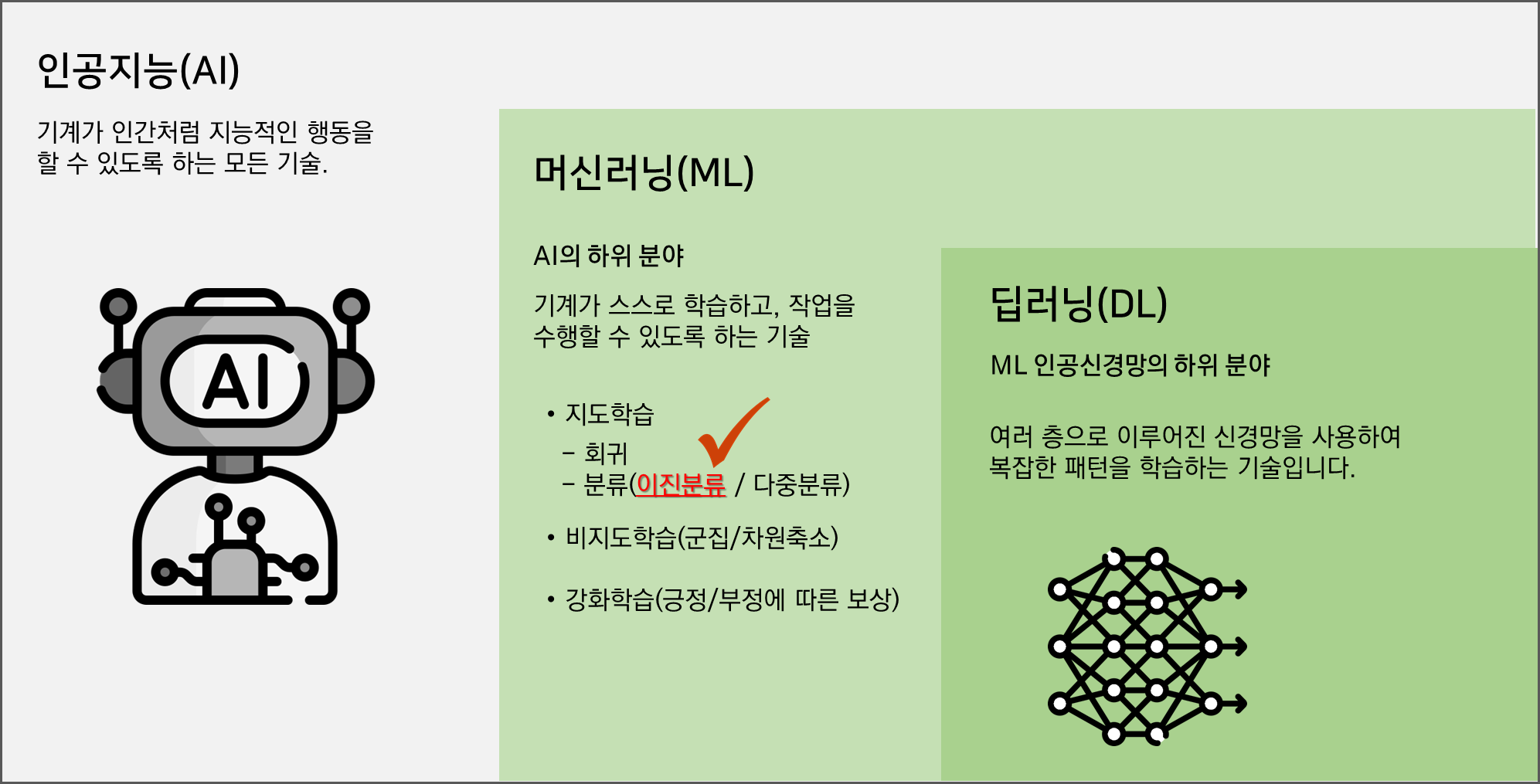 인공지능(AI)

기계가 인간처럼 지능적인 행동을 할 수 있도록 하는 모든 기술.

AI

머신러닝(ML)

AI의 하위 분야

기계가 스스로 학습하고, 작업을 수행할 수 있도록 하는 기술

• 지도학습
– 회귀
– 분류(이진분류 / 다중분류)

• 비지도학습(군집/차원축소)

• 강화학습(긍정/부정에 따른 보상)

딥러닝(DL)

ML 인공신경망의 하위 분야

여러 층으로 이루어진 신경망을 사용하여 복잡한 패턴을 학습하는 기술입니다.